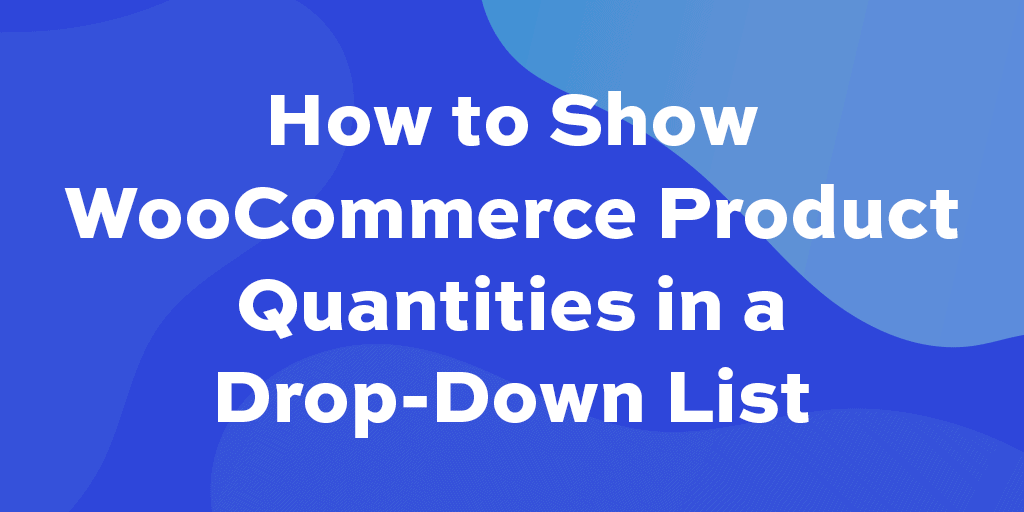 How to Show WooCommerce Product Quantities in a Drop-Down List